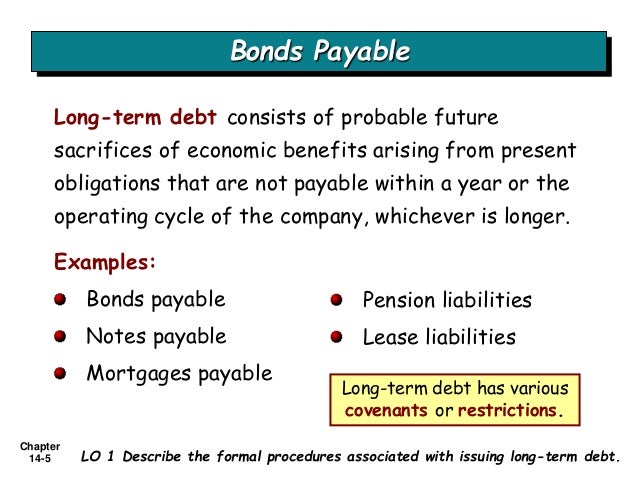 Bonds Payable

Long-term debt consists of probable future sacrifices of economic benefits arising from present obligations that are not payable within a year or the operating cycle of the company, whichever is longer.

Examples:

Bonds payable

Notes payable

Mortgages payable

Pension liabilities

Lease liabilities

Long-term debt has various covenants or restrictions.

Chapter 14-5

LO 1 Describe the formal procedures associated with issuing long-term debt.